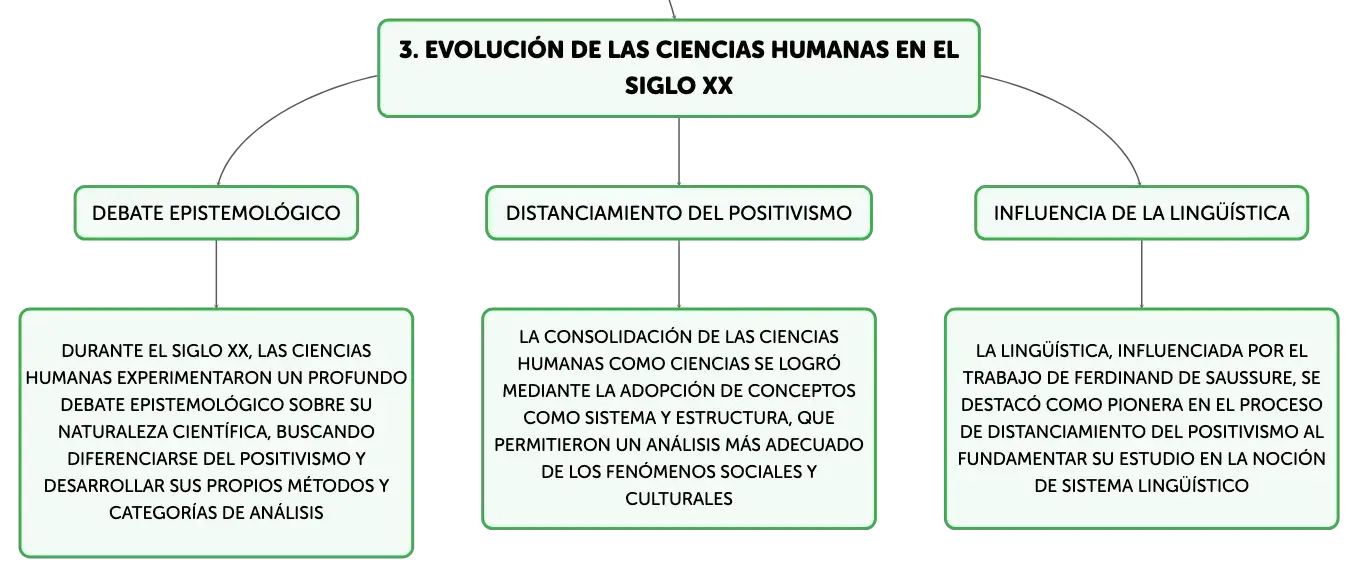 3. EVOLUCIÓN DE LAS CIENCIAS HUMANAS EN EL SIGLO XX

DEBATE EPISTEMOLÓGICO

DURANTE EL SIGLO XX, LAS CIENCIAS HUMANAS EXPERIMENTARON UN PROFUNDO DEBATE EPISTEMOLÓGICO SOBRE SU NATURALEZA CIENTÍFICA, BUSCANDO DIFERENCIARSE DEL POSITIVISMO Y DESARROLLAR SUS PROPIOS MÉTODOS Y CATEGORÍAS DE ANÁLISIS

DISTANCIAMIENTO DEL POSITIVISMO

LA CONSOLIDACIÓN DE LAS CIENCIAS HUMANAS COMO CIENCIAS SE LOGRÓ MEDIANTE LA ADOPCIÓN DE CONCEPTOS COMO SISTEMA Y ESTRUCTURA, QUE PERMITIERON UN ANÁLISIS MÁS ADECUADO DE LOS FENÓMENOS SOCIALES Y CULTURALES

INFLUENCIA DE LA LINGÜÍSTICA

LA LINGÜÍSTICA, INFLUENCIADA POR EL TRABAJO DE FERDINAND DE SAUSSURE, SE DESTACÓ COMO PIONERA EN EL PROCESO DE DISTANCIAMIENTO DEL POSITIVISMO AL FUNDAMENTAR SU ESTUDIO EN LA NOCIÓN DE SISTEMA LINGÜÍSTICO